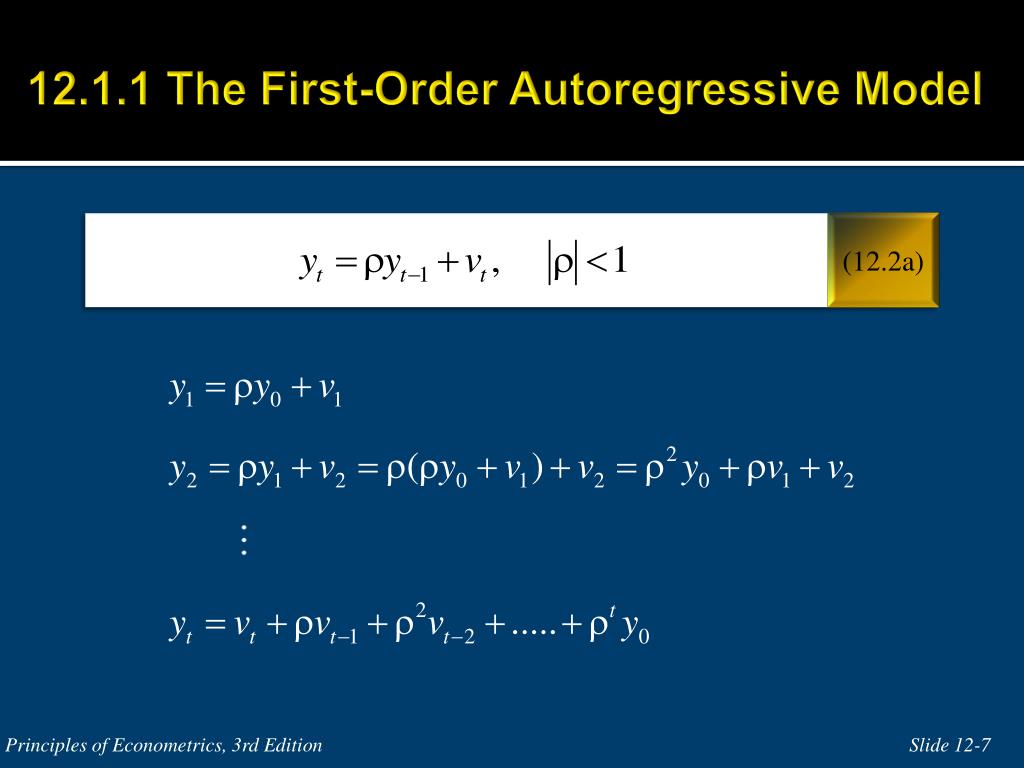 12.1.1 The First-Order Autoregressive Model

$y_t = \rho y_{t-1} + v_t, \quad |\rho| < 1$

(12.2a)

$y_1 = \rho y_0 + v_1$

$y_2 = \rho y_1 + v_2 = \rho(\rho y_0 + v_1) + v_2 = \rho^2 y_0 + \rho v_1 + v_2$

$\vdots$

$y_t = v_t + \rho v_{t-1} + \rho^2 v_{t-2} + ..... + \rho^t y_0$

Principles of Econometrics, 3rd Edition

Slide 12-7